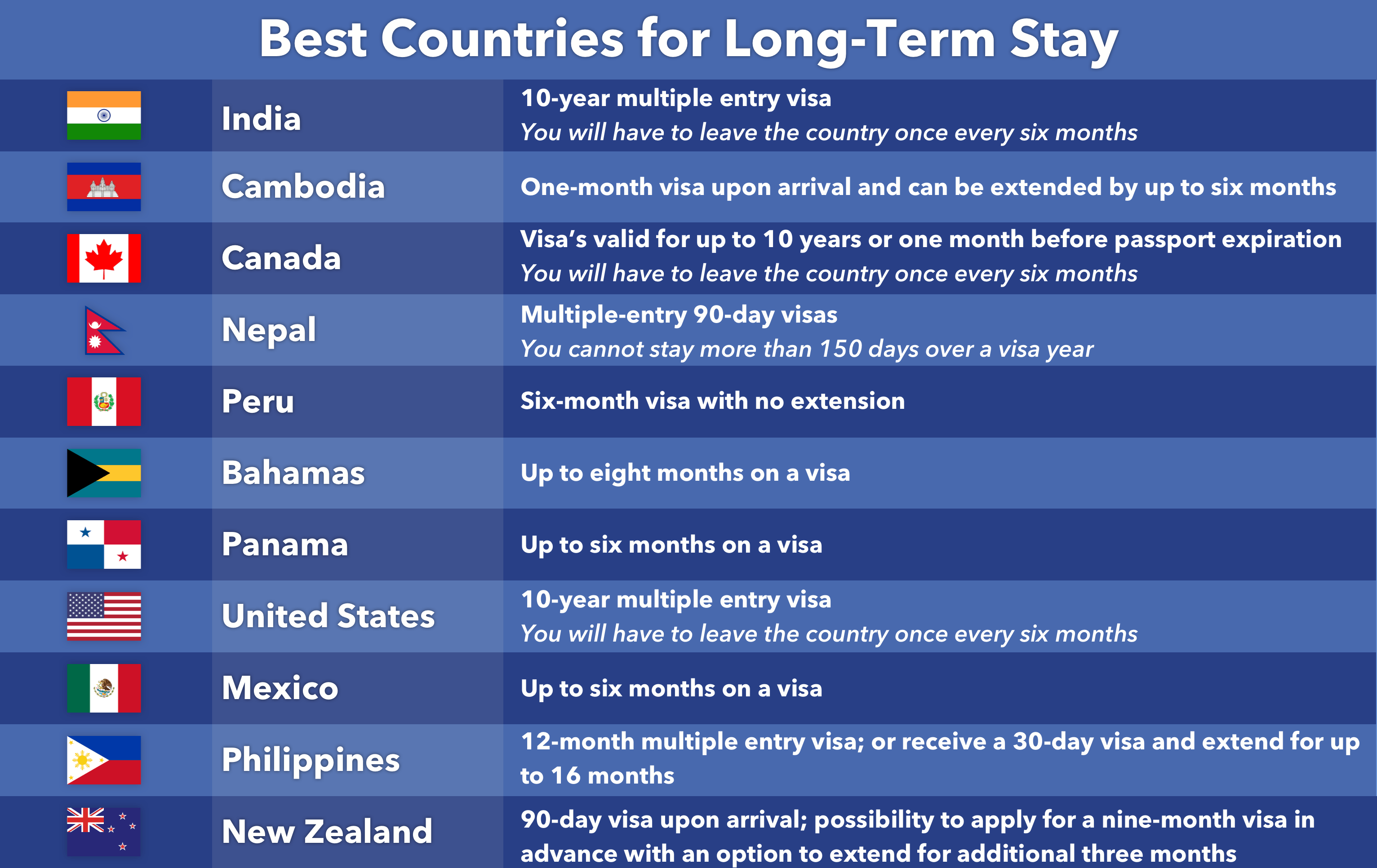 Best Countries for Long-Term Stay

| | | |
|---|---|---|
| | India | 10-year multiple entry visa You will have to leave the country once every six months |
| | Cambodia | One-month visa upon arrival and can be extended by up to six months |
| | Canada | Visa's valid for up to 10 years or one month before passport expiration You will have to leave the country once every six months |
| | Nepal | Multiple-entry 90-day visas You cannot stay more than 150 days over a visa year |
| | Peru | Six-month visa with no extension |
| | Bahamas | Up to eight months on a visa |
| | Panama | Up to six months on a visa |
| | United States | 10-year multiple entry visa You will have to leave the country once every six months |
| | Mexico | Up to six months on a visa |
| | Philippines | 12-month multiple entry visa; or receive a 30-day visa and extend for up to 16 months |
| | New Zealand | 90-day visa upon arrival; possibility to apply for a nine-month visa in advance with an option to extend for additional three months |